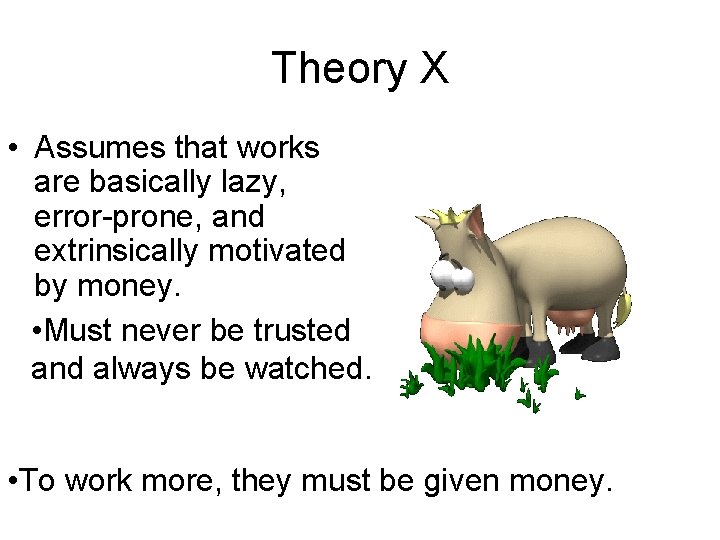 Theory X

• Assumes that works are basically lazy, error-prone, and extrinsically motivated by money.

•Must never be trusted and always be watched.

•To work more, they must be given money.